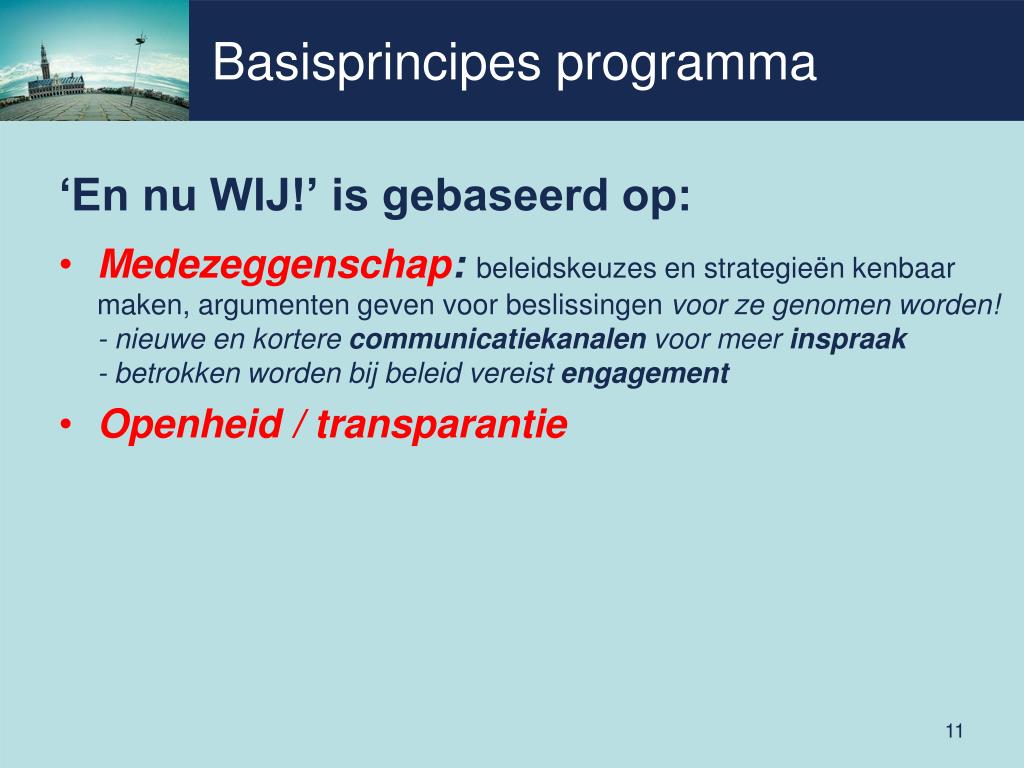 Basisprincipes programma

‘En nu WIJ!’ is gebaseerd op:

• Medezeggenschap: beleidskeuzes en strategieën kenbaar maken, argumenten geven voor beslissingen voor ze genomen worden!
- nieuwe en kortere communicatiekanalen voor meer inspraak
- betrokken worden bij beleid vereist engagement

• Openheid / transparantie

11